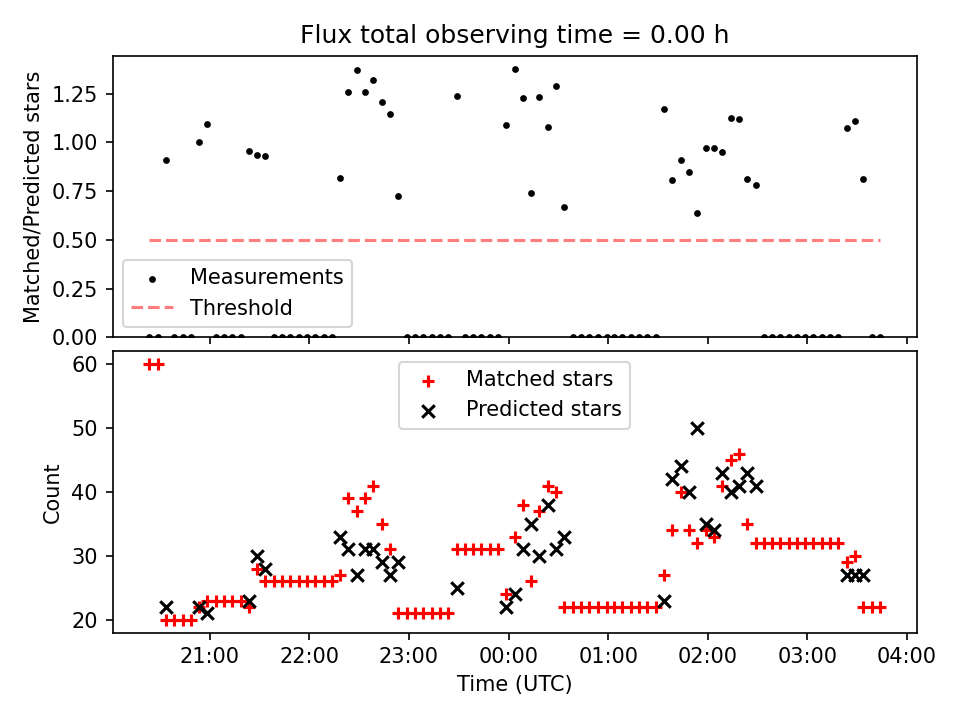 Flux total observing time = 0.00 h

Matched/Predicted stars

1.25
1.00
0.75
0.50
0.25
0.00

Measurements
Threshold

Count

60
50
40
30
20

Matched stars
Predicted stars

21:00
22:00
23:00
00:00
01:00
02:00
03:00
04:00

Time (UTC)